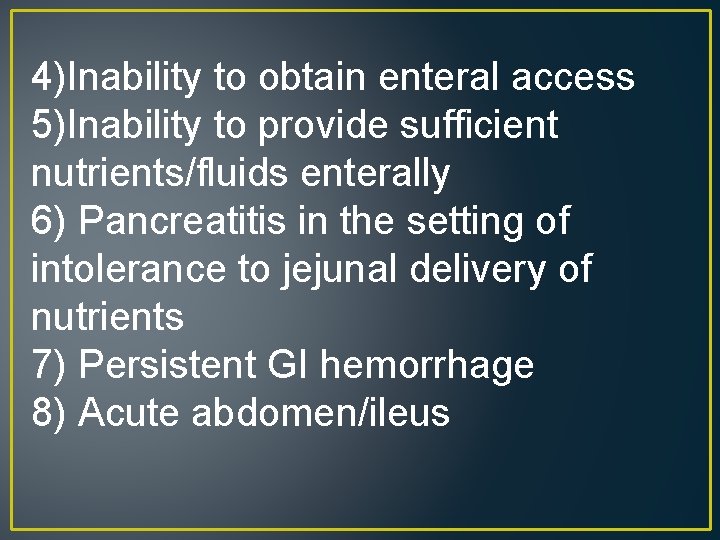 4)Inability to obtain enteral access
5)Inability to provide sufficient nutrients/fluids enterally
6) Pancreatitis in the setting of intolerance to jejunal delivery of nutrients
7) Persistent GI hemorrhage
8) Acute abdomen/ileus